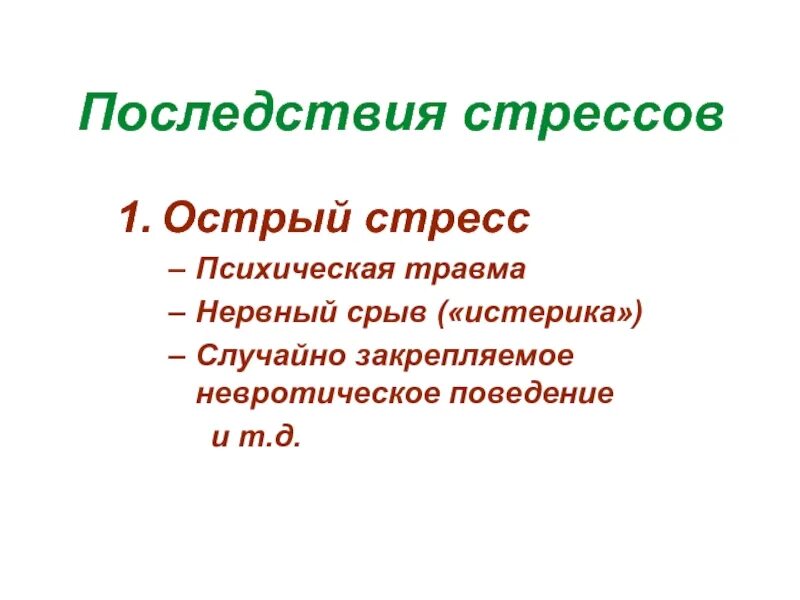 Последствия стрессов

1. Острый стресс
– Психическая травма
– Нервный срыв («истерика»)
– Случайно закрепляемое невротическое поведение
и т.д.